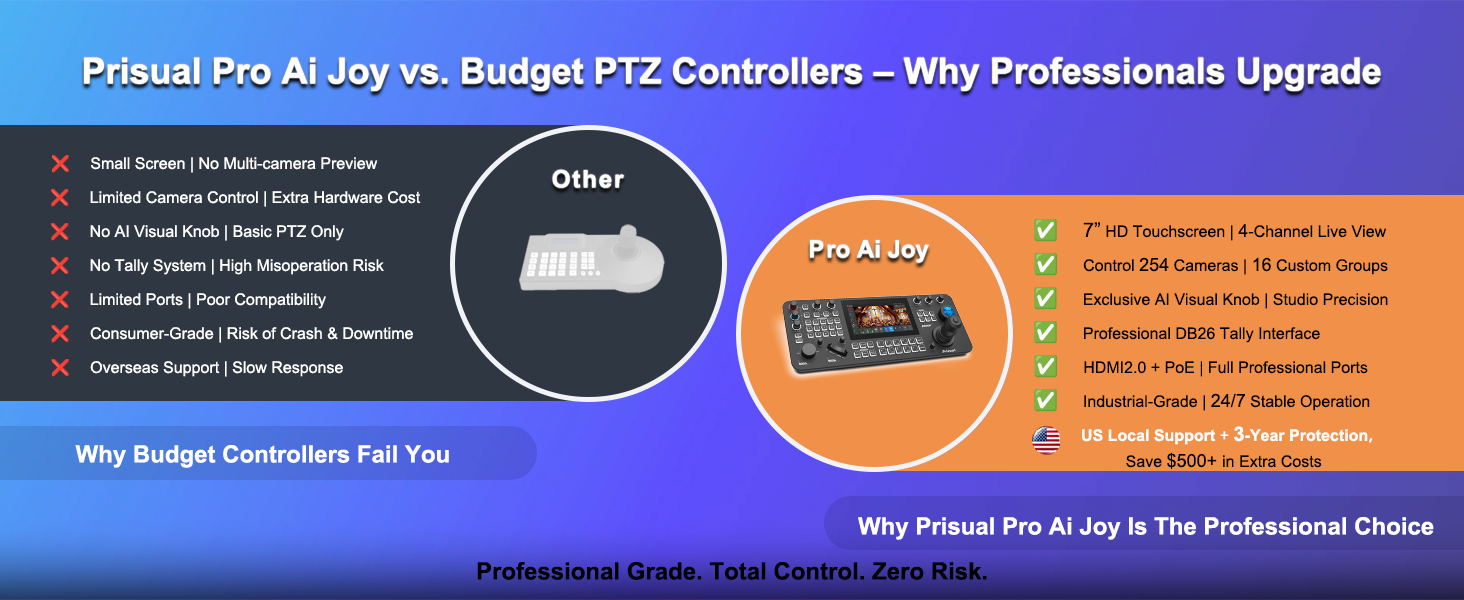 Prisual Pro Ai Joy vs. Budget PTZ Controllers – Why Professionals Upgrade

❌ Small Screen | No Multi-camera Preview
❌ Limited Camera Control | Extra Hardware Cost
❌ No AI Visual Knob | Basic PTZ Only
❌ No Tally System | High Misoperation Risk
❌ Limited Ports | Poor Compatibility
❌ Consumer-Grade | Risk of Crash & Downtime
❌ Overseas Support | Slow Response

Other

Why Budget Controllers Fail You

Pro Ai Joy

✅ 7" HD Touchscreen | 4-Channel Live View
✅ Control 254 Cameras | 16 Custom Groups
✅ Exclusive AI Visual Knob | Studio Precision
✅ Professional DB26 Tally Interface
✅ HDMI2.0 + PoE | Full Professional Ports
✅ Industrial-Grade | 24/7 Stable Operation
US Local Support + 3-Year Protection, Save $500+ in Extra Costs

Why Prisual Pro Ai Joy Is The Professional Choice

Professional Grade. Total Control. Zero Risk.